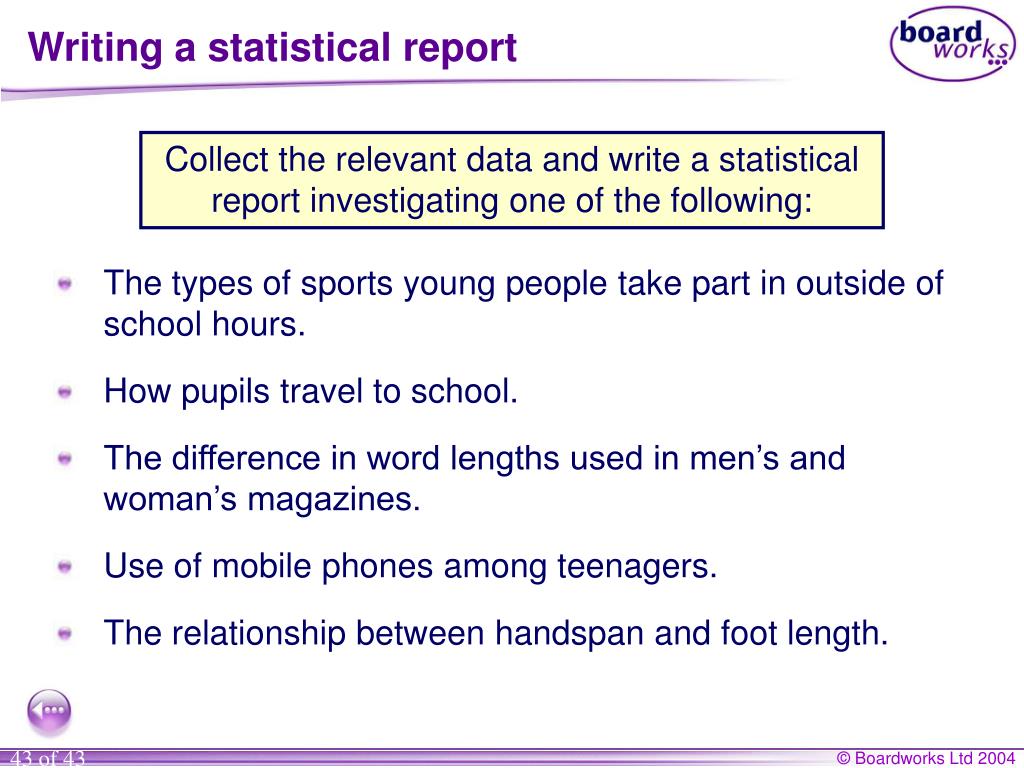 Writing a statistical report

board works

Collect the relevant data and write a statistical report investigating one of the following:

The types of sports young people take part in outside of school hours.

How pupils travel to school.

The difference in word lengths used in men’s and woman’s magazines.

Use of mobile phones among teenagers.

The relationship between handspan and foot length.

43 of 43

© Boardworks Ltd 2004